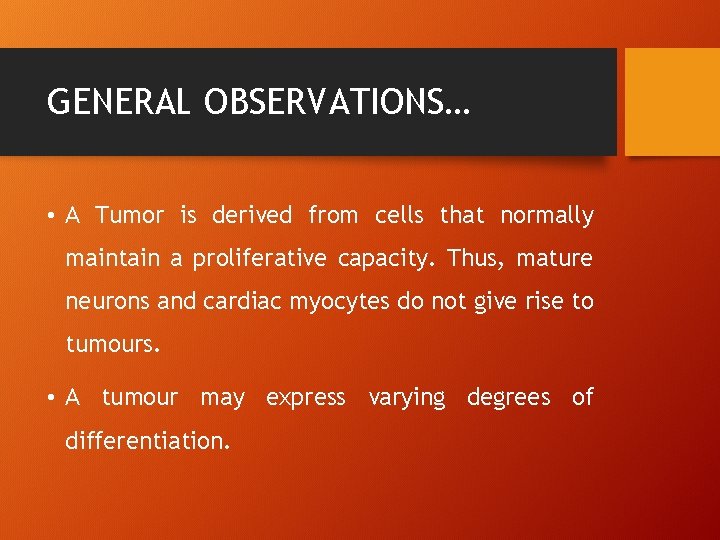 GENERAL OBSERVATIONS…

• A Tumor is derived from cells that normally maintain a proliferative capacity. Thus, mature neurons and cardiac myocytes do not give rise to tumours.

• A tumour may express varying degrees of differentiation.